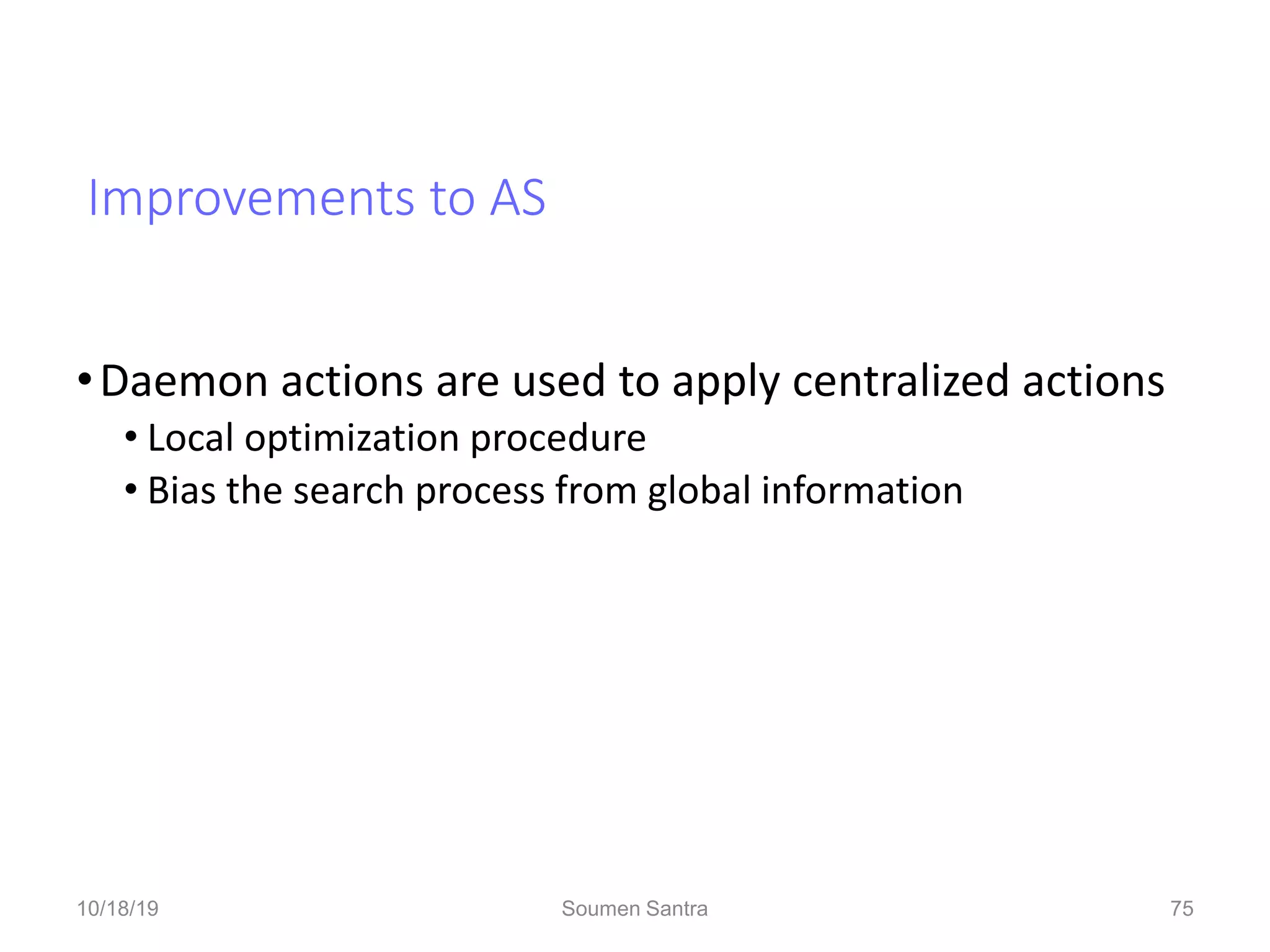 Improvements to AS

• Daemon actions are used to apply centralized actions
  • Local optimization procedure
  • Bias the search process from global information

10/18/19 Soumen Santra 75